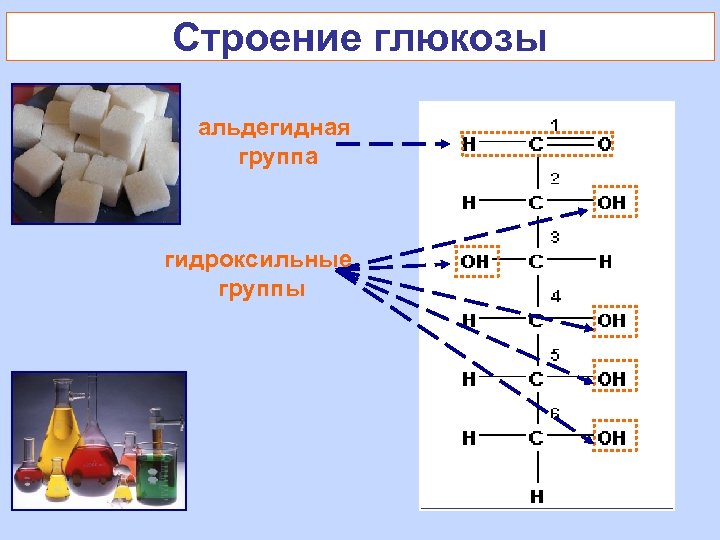 Строение глюкозы

альдегидная группа

гидроксильные группы

1
H — C = O
2
H — C — OH
3
OH — C — H
4
H — C — OH
5
H — C — OH
6
H — C — OH
H